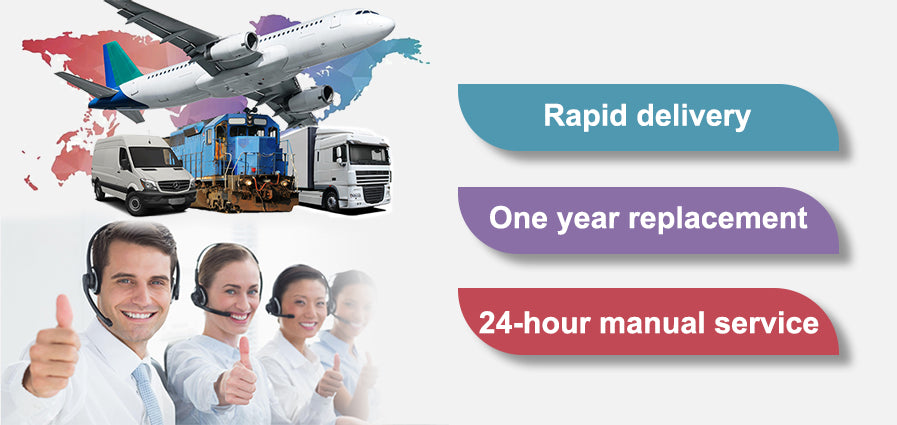 Rapid delivery

One year replacement

24-hour manual service